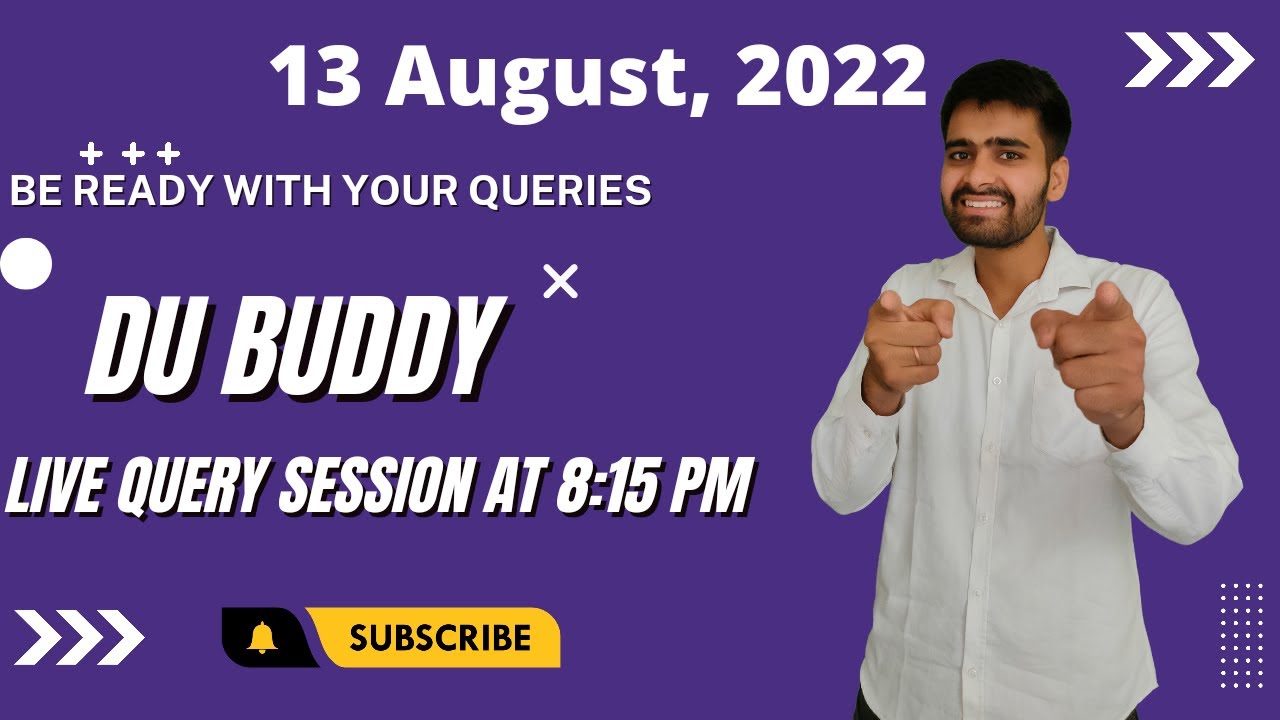 13 August, 2022

BE READY WITH YOUR QUERIES

DU BUDDY

LIVE QUERY SESSION AT 8:15 PM

SUBSCRIBE